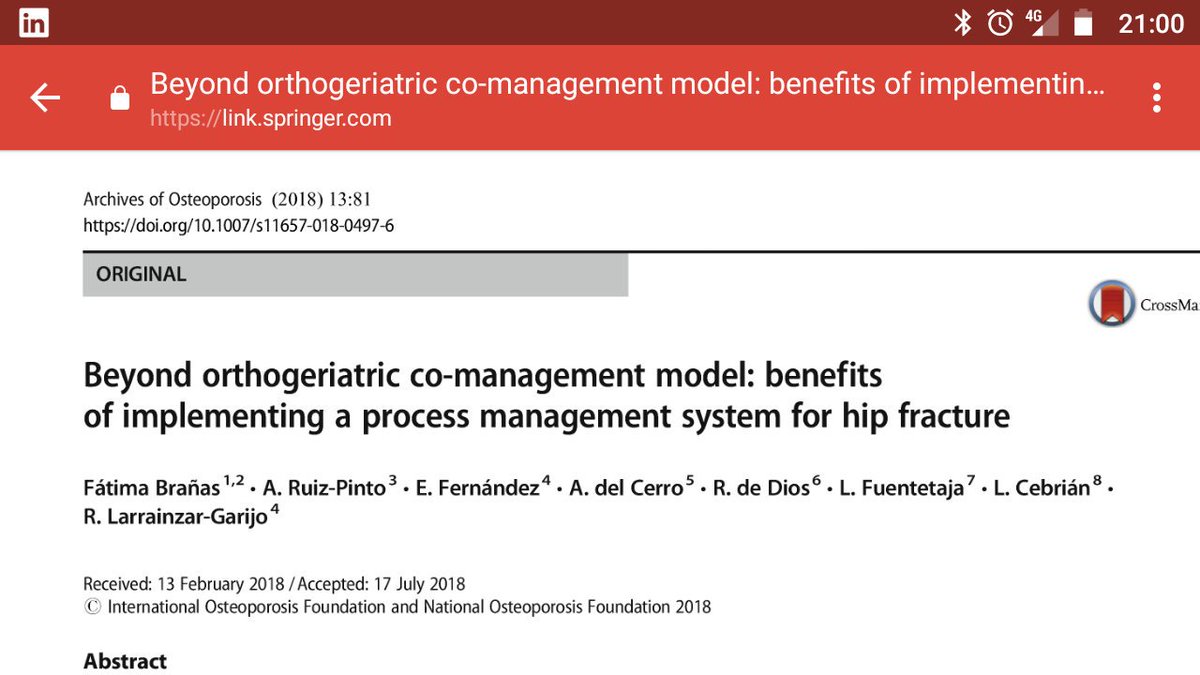 in

4G 21:00

Beyond orthogeriatric co-management model: benefits of implementin…
https://link.springer.com

Archives of Osteoporosis (2018) 13:81
https://doi.org/10.1007/s11657-018-0497-6

ORIGINAL

CrossMa

Beyond orthogeriatric co-management model: benefits of implementing a process management system for hip fracture

Fátima Brañas $^{1,2}$ • A. Ruiz-Pinto $^{3}$ • E. Fernández $^{4}$ • A. del Cerro $^{5}$ • R. de Dios $^{6}$ • L. Fuentetaja $^{7}$ • L. Cebrián $^{8}$ • R. Larrainzar-Garijo $^{4}$

Received: 13 February 2018 / Accepted: 17 July 2018
© International Osteoporosis Foundation and National Osteoporosis Foundation 2018

Abstract